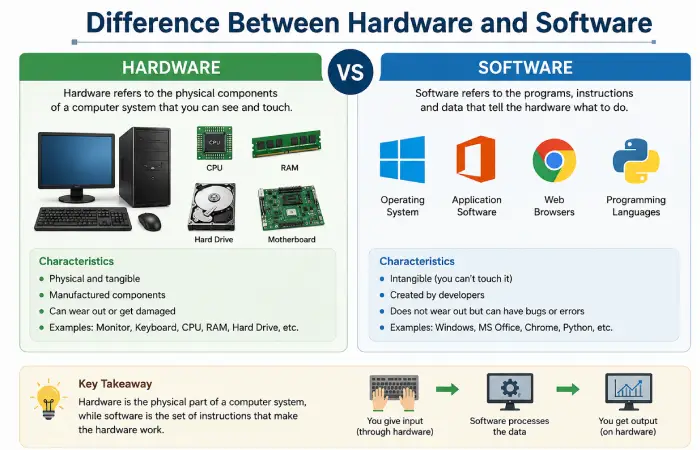 Difference Between Hardware and Software

HARDWARE

VS

SOFTWARE

Hardware refers to the physical components of a computer system that you can see and touch.

CPU

CPU

RAM

Hard Drive

Motherboard

Characteristics

- Physical and tangible
- Manufactured components
- Can wear out or get damaged
- Examples: Monitor, Keyboard, CPU, RAM, Hard Drive, etc.

Software refers to the programs, instructions and data that tell the hardware what to do.

Operating System

Application Software

Web Browsers

Programming Languages

Characteristics

- Intangible (you can't touch it)
- Created by developers
- Does not wear out but can have bugs or errors
- Examples: Windows, MS Office, Chrome, Python, etc.

Key Takeaway

Hardware is the physical part of a computer system, while software is the set of instructions that make the hardware work.

You give input (through hardware)

Software processes the data

You get output (on hardware)